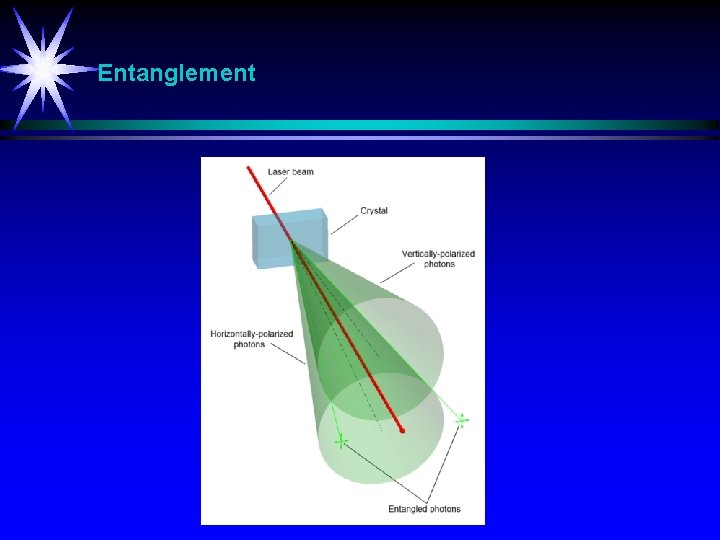 Entanglement

Laser beam

Crystal

Vertically-polarized photons

Horizontally-polarized photons

Entangled photons